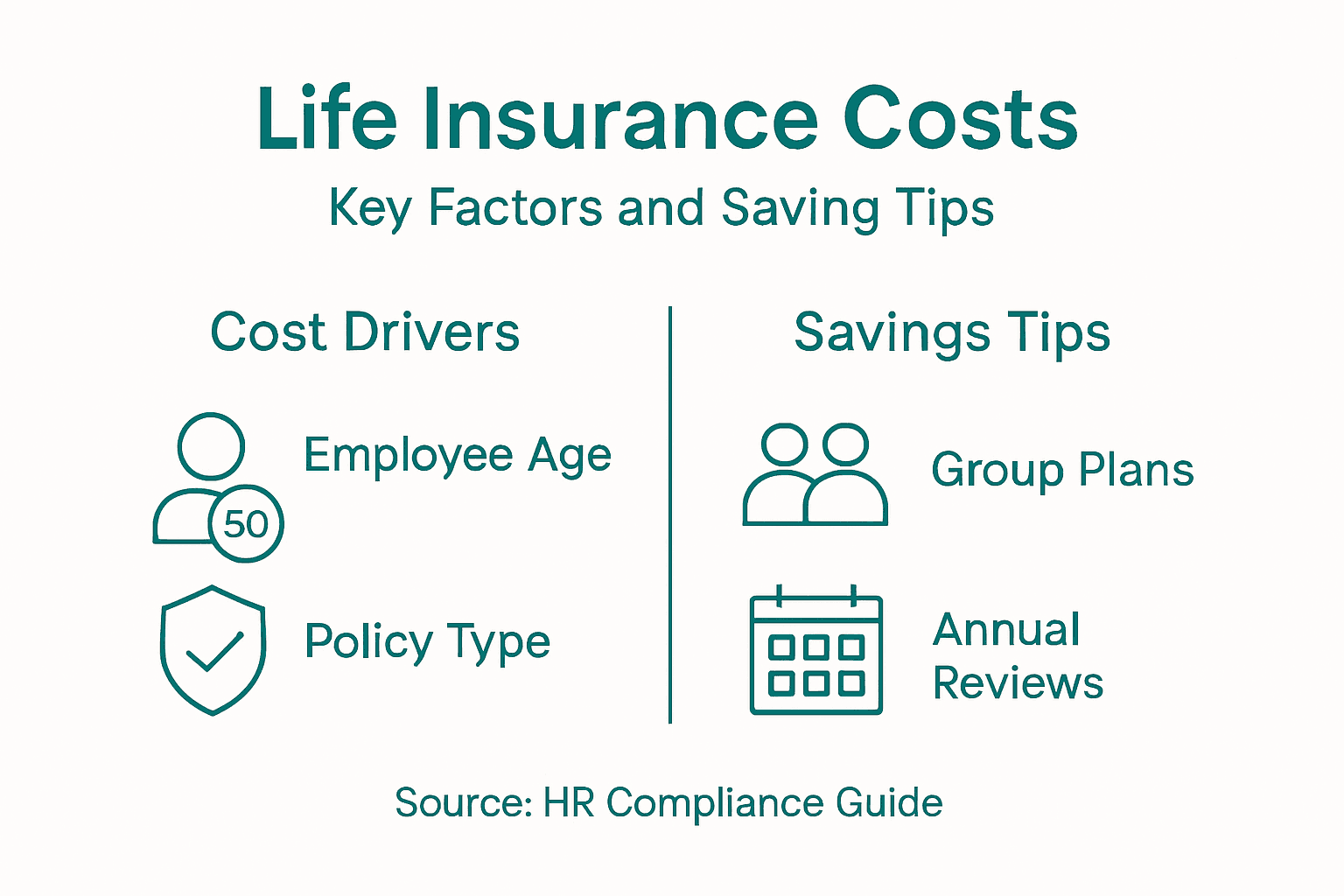 Life Insurance Costs

Key Factors and Saving Tips

Cost Drivers

50

Employee Age

Policy Type

Savings Tips

Group Plans

Annual Reviews

Source: HR Compliance Guide